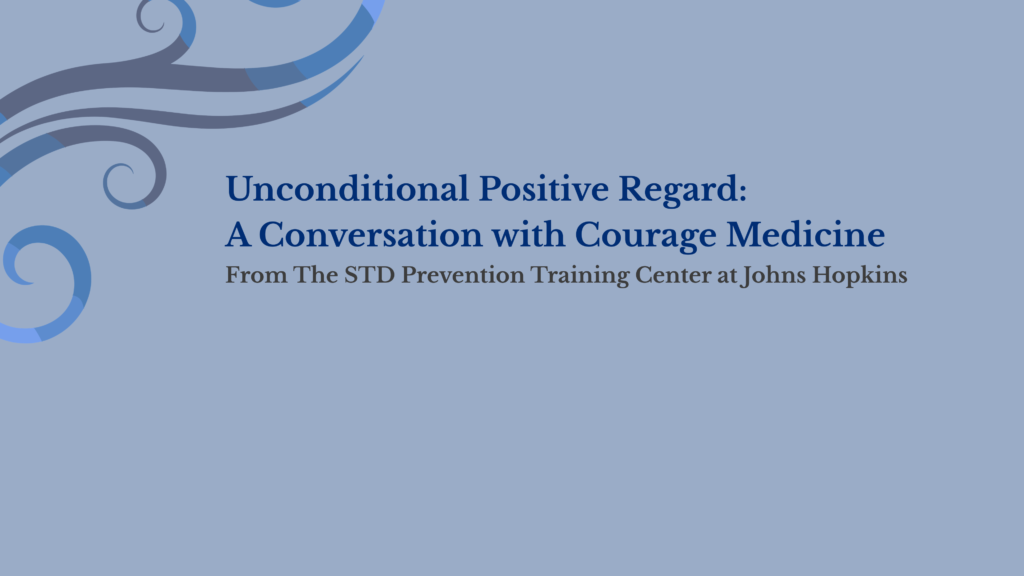 Unconditional Positive Regard:
A Conversation with Courage Medicine
From The STD Prevention Training Center at Johns Hopkins